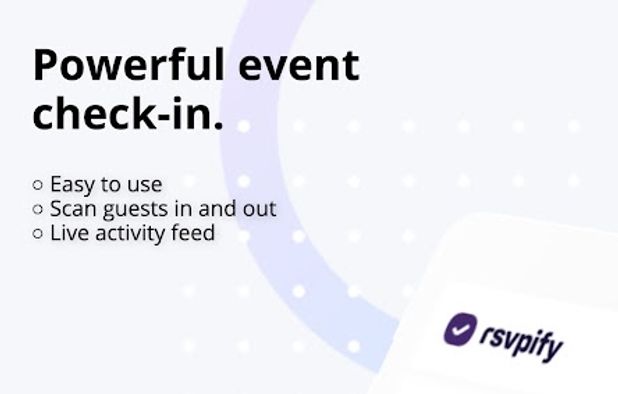 Powerful event check-in.

○ Easy to use
○ Scan guests in and out
○ Live activity feed

rsvpify